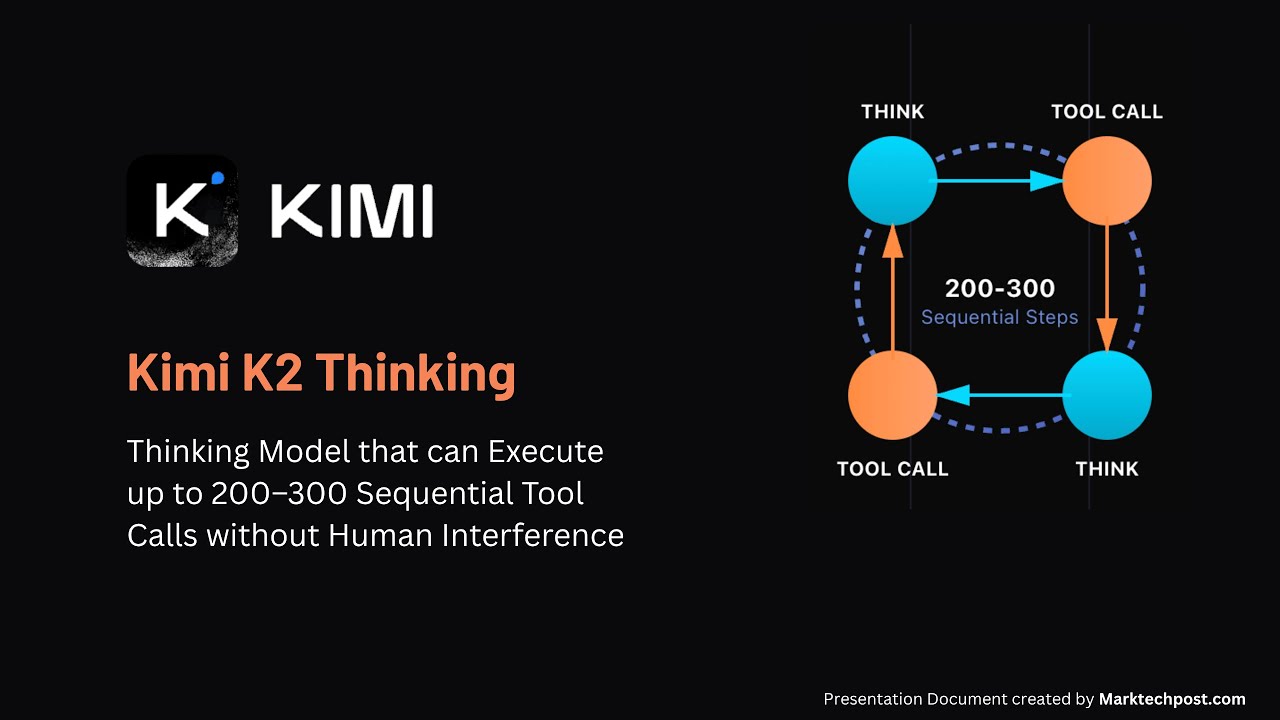 K KIMI

Kimi K2 Thinking

Thinking Model that can Execute up to 200–300 Sequential Tool Calls without Human Interference

THINK

TOOL CALL

200-300
Sequential Steps

TOOL CALL

THINK

Presentation Document created by Marktechpost.com